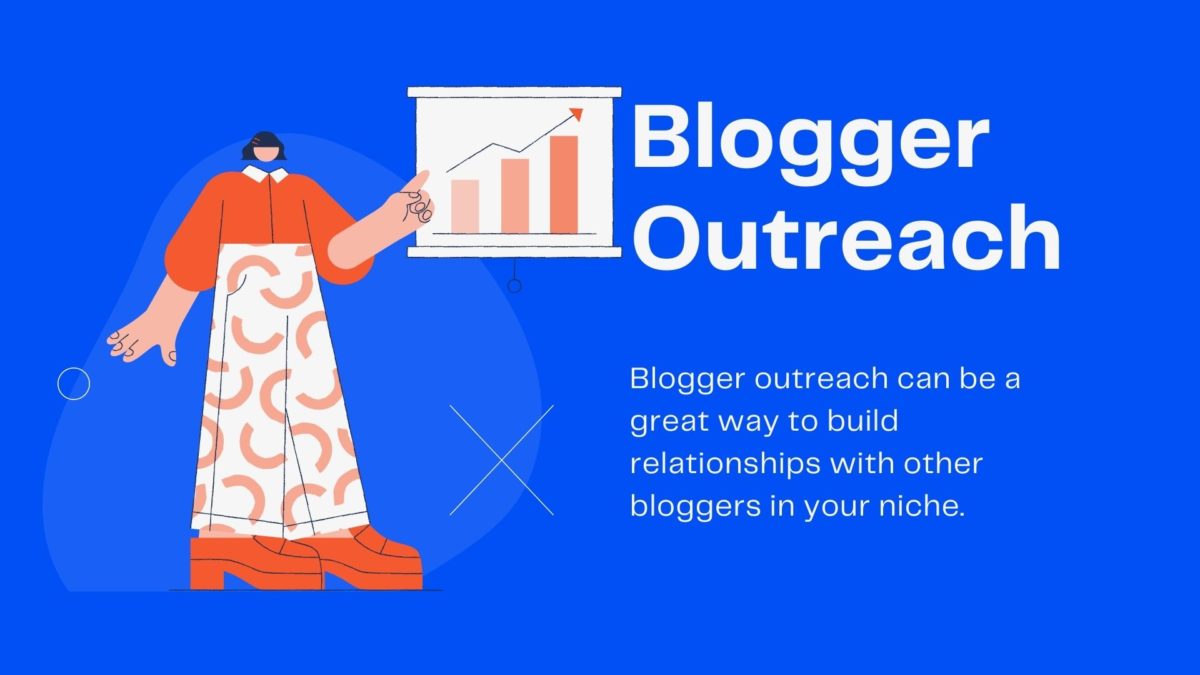 Blogger Outreach

Blogger outreach can be a great way to build relationships with other bloggers in your niche.